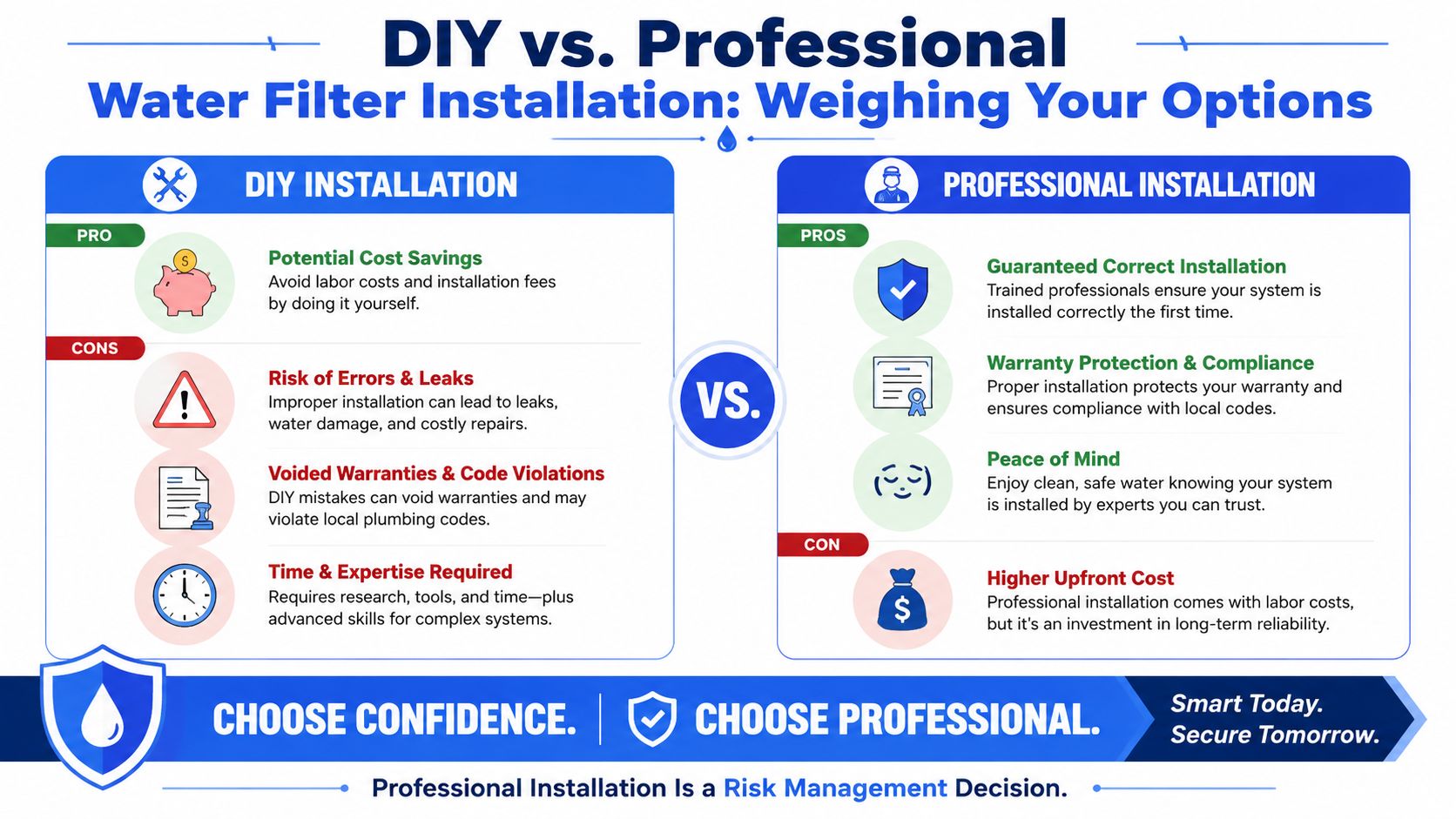 DIY vs. Professional

Water Filter Installation: Weighing Your Options

DIY INSTALLATION

PRO

Potential Cost Savings
Avoid labor costs and installation fees by doing it yourself.

CONS

Risk of Errors & Leaks
Improper installation can lead to leaks, water damage, and costly repairs.

Voided Warranties & Code Violations
DIY mistakes can void warranties and may violate local plumbing codes.

Time & Expertise Required
Requires research, tools, and time—plus advanced skills for complex systems.

VS.

PROFESSIONAL INSTALLATION

PROS

Guaranteed Correct Installation
Trained professionals ensure your system is installed correctly the first time.

Warranty Protection & Compliance
Proper installation protects your warranty and ensures compliance with local codes.

Peace of Mind
Enjoy clean, safe water knowing your system is installed by experts you can trust.

CON

Higher Upfront Cost
Professional installation comes with labor costs, but it's an investment in long-term reliability.

CHOOSE CONFIDENCE. | CHOOSE PROFESSIONAL.

Smart Today. Secure Tomorrow.

Professional Installation Is a Risk Management Decision.